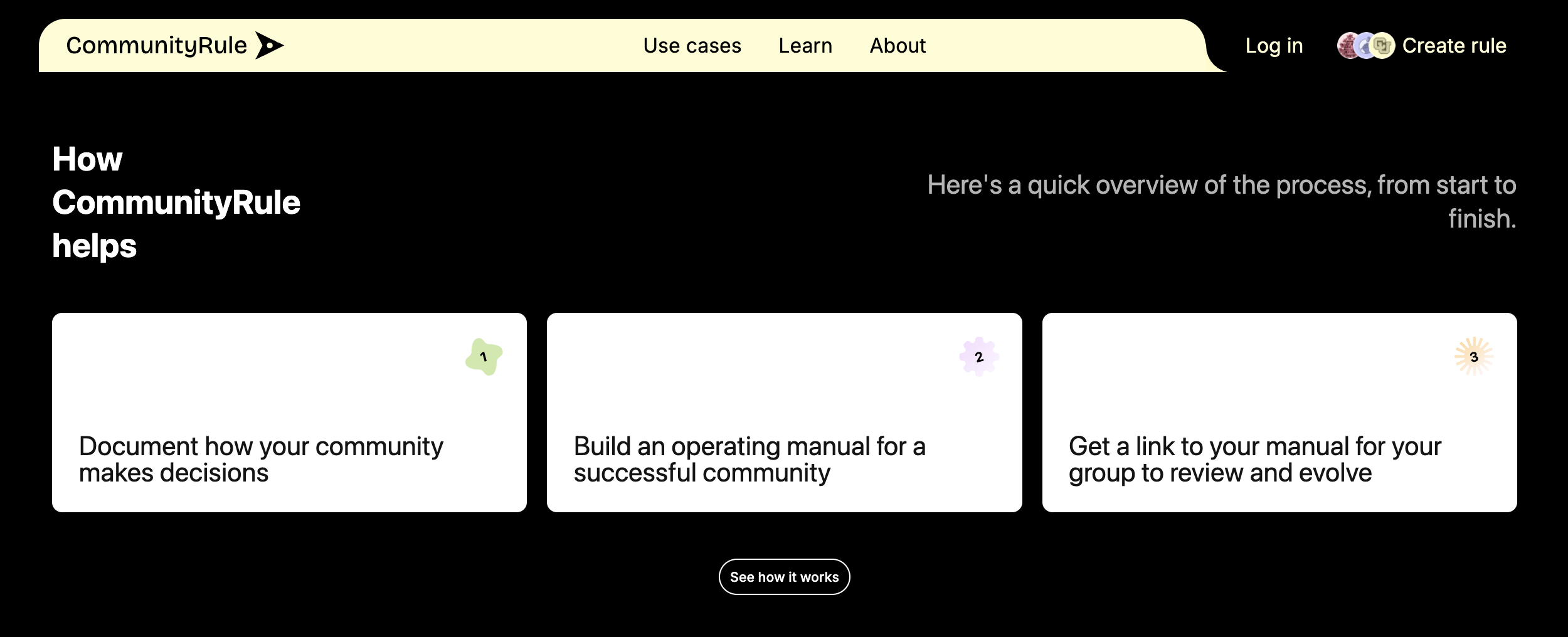 CommunityRule

Use cases Learn About

Log in Create rule

How CommunityRule helps

Here's a quick overview of the process, from start to finish.

1

Document how your community makes decisions

2

Build an operating manual for a successful community

3

Get a link to your manual for your group to review and evolve

See how it works